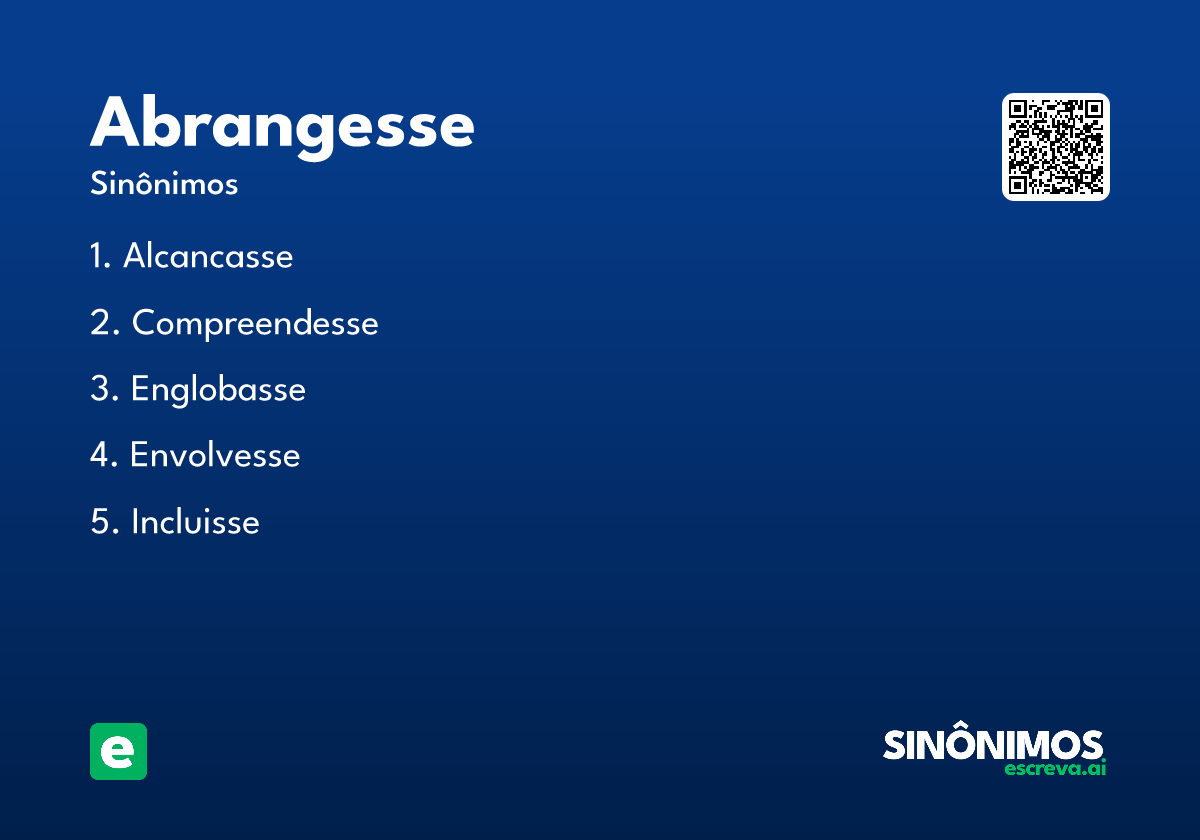 Abrangesse
Sinônimos

1. Alcancasse
2. Compreendesse
3. Englobasse
4. Envolvesse
5. Incluisse

e

SINÔNIMOS
escreva.ai